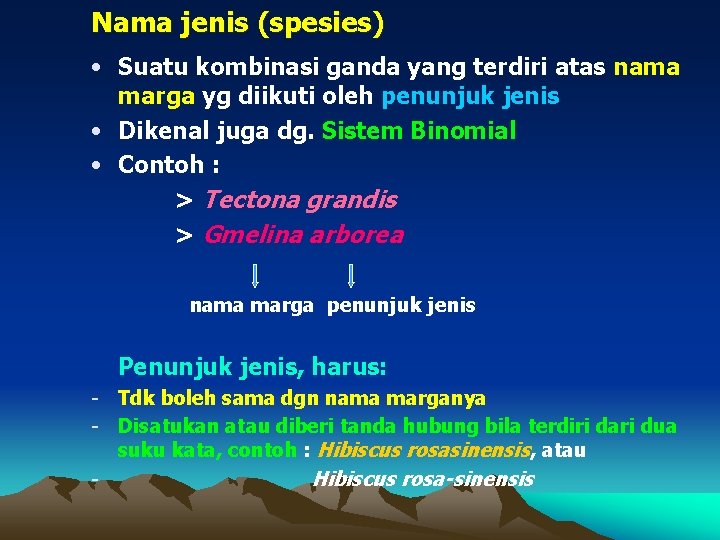 Nama jenis (spesies)

• Suatu kombinasi ganda yang terdiri atas nama marga yg diikuti oleh penunjuk jenis
• Dikenal juga dg. Sistem Binomial
• Contoh :

> Tectona grandis
> Gmelina arborea

nama marga penunjuk jenis

Penunjuk jenis, harus:

- Tdk boleh sama dgn nama marganya
- Disatukan atau diberi tanda hubung bila terdiri dari dua suku kata, contoh : Hibiscus rosasinensis, atau
- Hibiscus rosa-sinensis